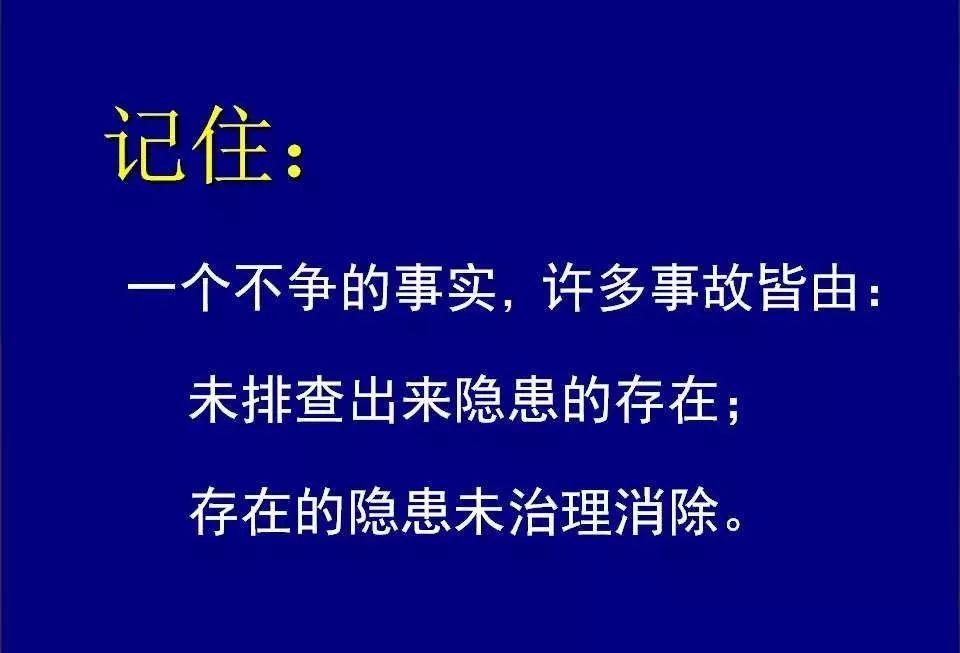 记住：

一个不争的事实，许多事故皆由：

未排查出来隐患的存在；

存在的隐患未治理消除。